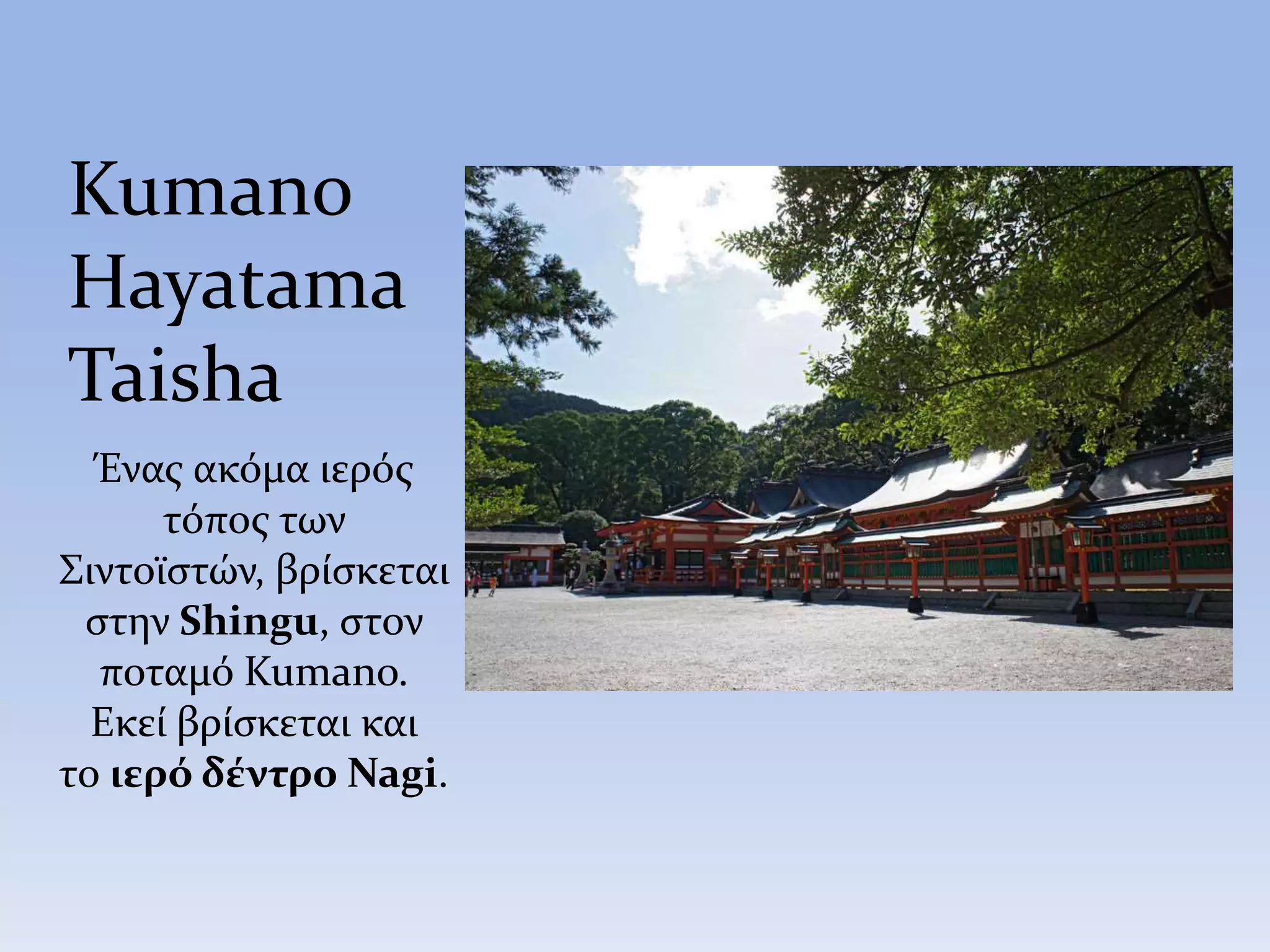 Kumano Hayatama Taisha

Ένας ακόμα ιερός τόπος των Σιντοϊστών, βρίσκεται στην Shingu, στον ποταμό Kumano. Εκεί βρίσκεται και το ιερό δέντρο Nagi.